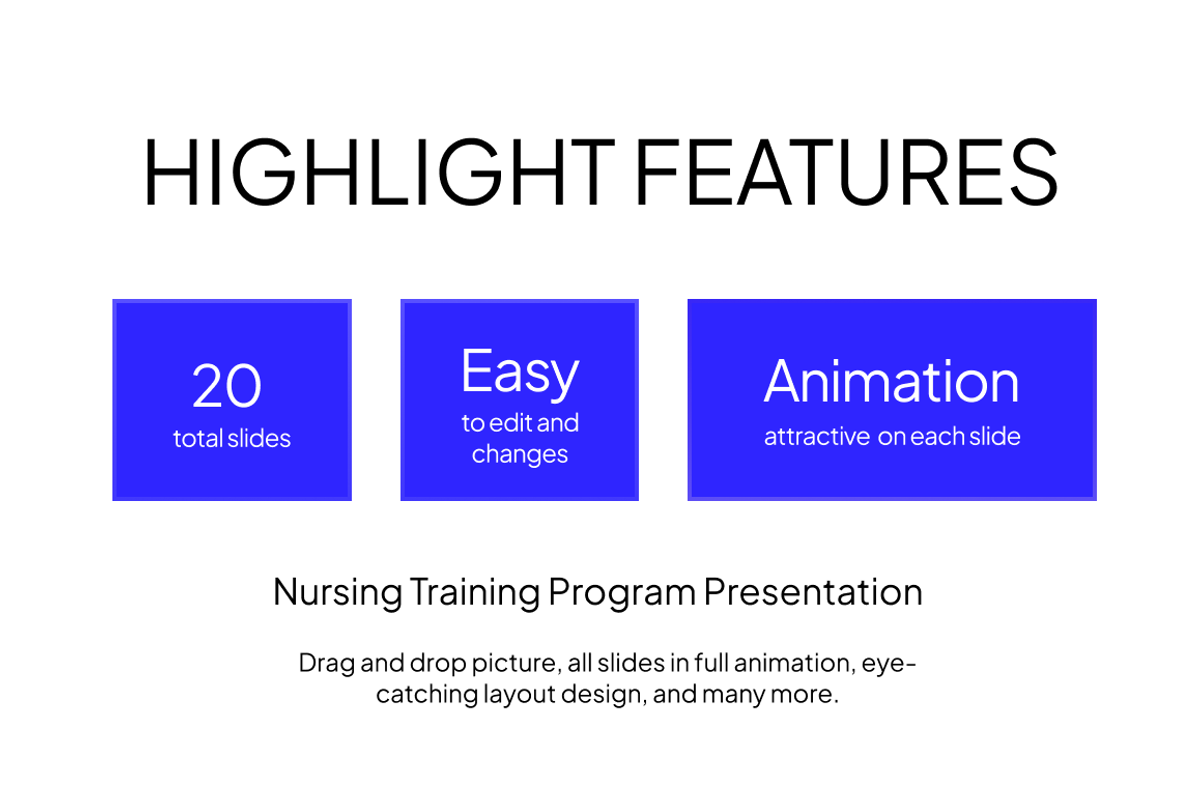 HIGHLIGHT FEATURES

20
total slides

Easy
to edit and changes

Animation
attractive on each slide

Nursing Training Program Presentation

Drag and drop picture, all slides in full animation, eye-catching layout design, and many more.